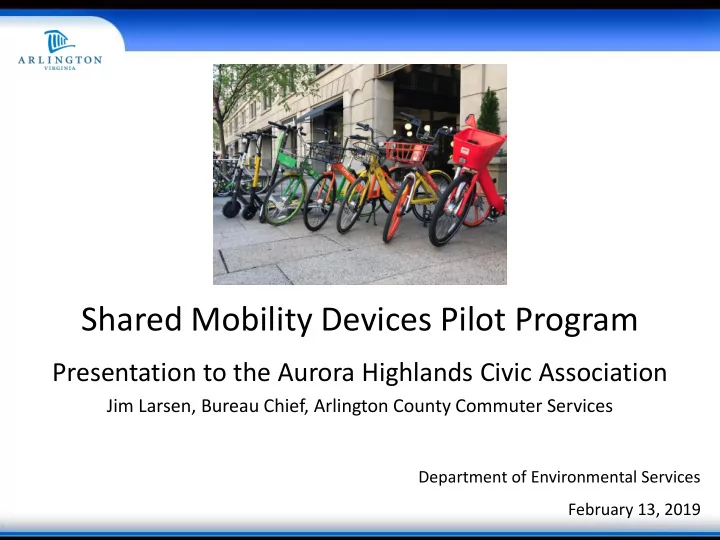 ARLINGTON
VIRGINIA

Shared Mobility Devices Pilot Program

Presentation to the Aurora Highlands Civic Association

Jim Larsen, Bureau Chief, Arlington County Commuter Services

Department of Environmental Services

February 13, 2019